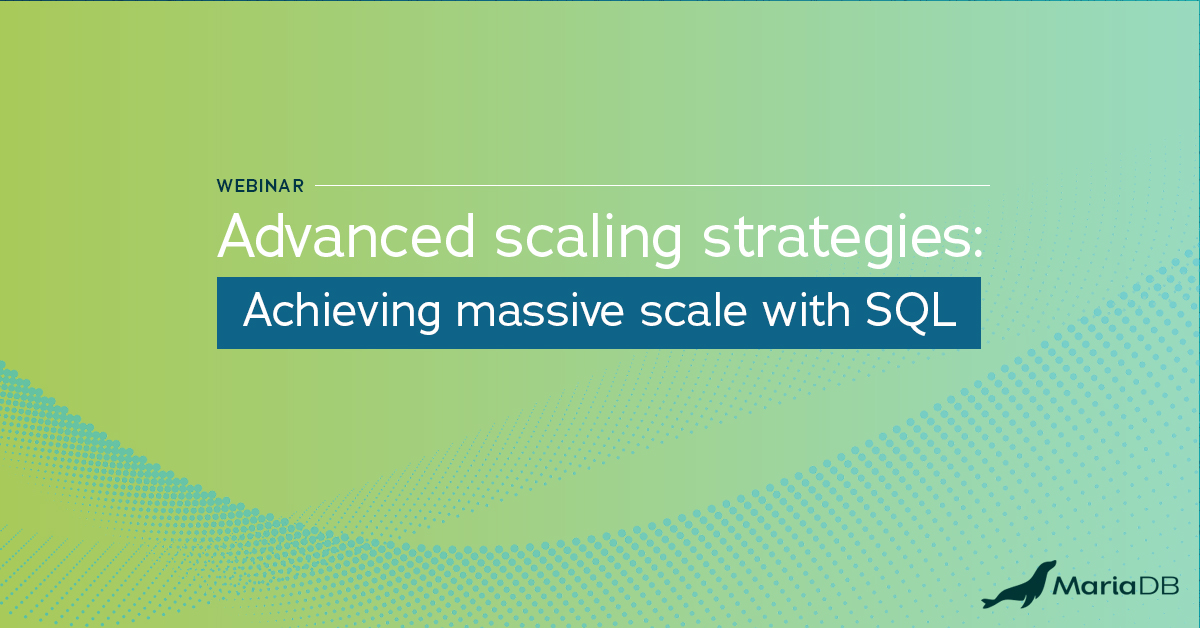 WEBINAR

Advanced scaling strategies:

Achieving massive scale with SQL

MariaDB